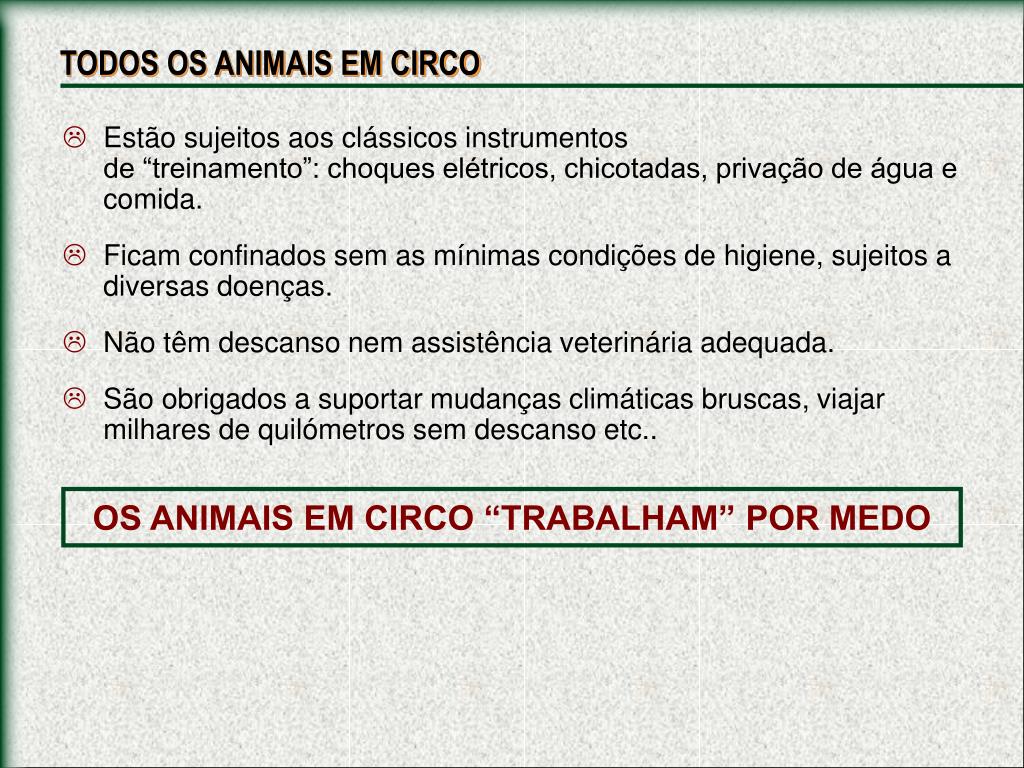 TODOS OS ANIMAIS EM CIRCO

☹ Estão sujeitos aos clássicos instrumentos de “treinamento”: choques elétricos, chicotadas, privação de água e comida.

☹ Ficam confinados sem as mínimas condições de higiene, sujeitos a diversas doenças.

☹ Não têm descanso nem assistência veterinária adequada.

☹ São obrigados a suportar mudanças climáticas bruscas, viajar milhares de quilómetros sem descanso etc..

OS ANIMAIS EM CIRCO “TRABALHAM” POR MEDO